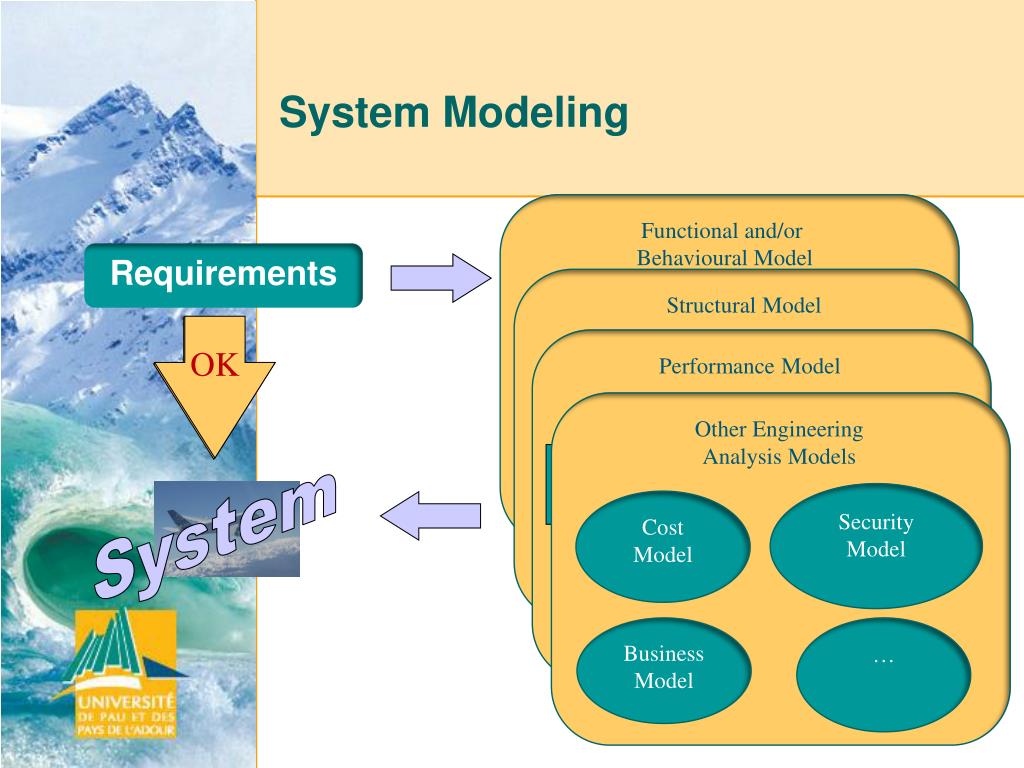 System Modeling

Requirements

OK

System

Functional and/or Behavioural Model

Structural Model

Performance Model

Other Engineering Analysis Models

Cost Model

Security Model

Business Model

…

UNIVERSITÉ DE PAU ET DES PAYS DE L'ADOUR